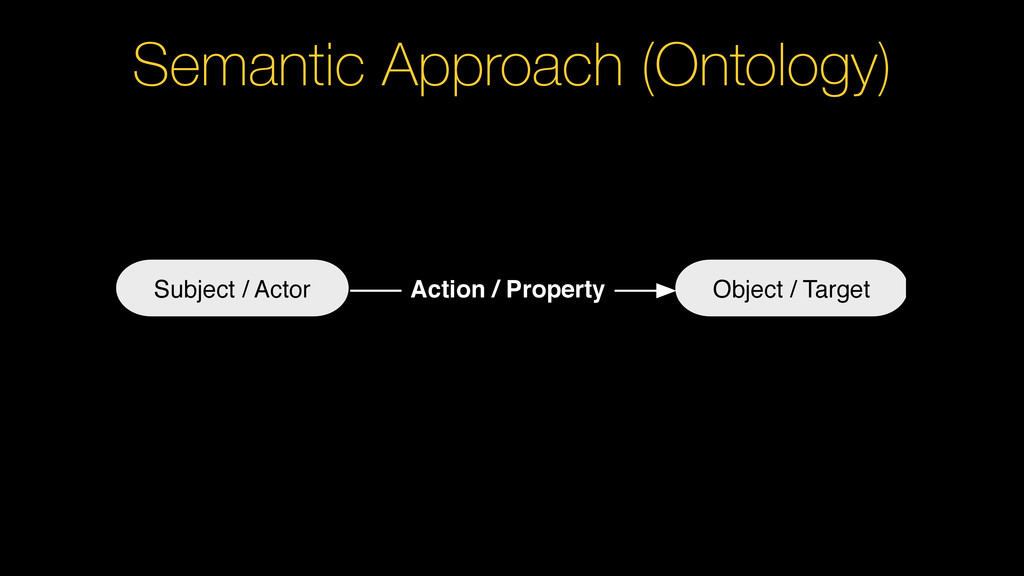 Semantic Approach (Ontology)

Subject / Actor

Action / Property

Object / Target